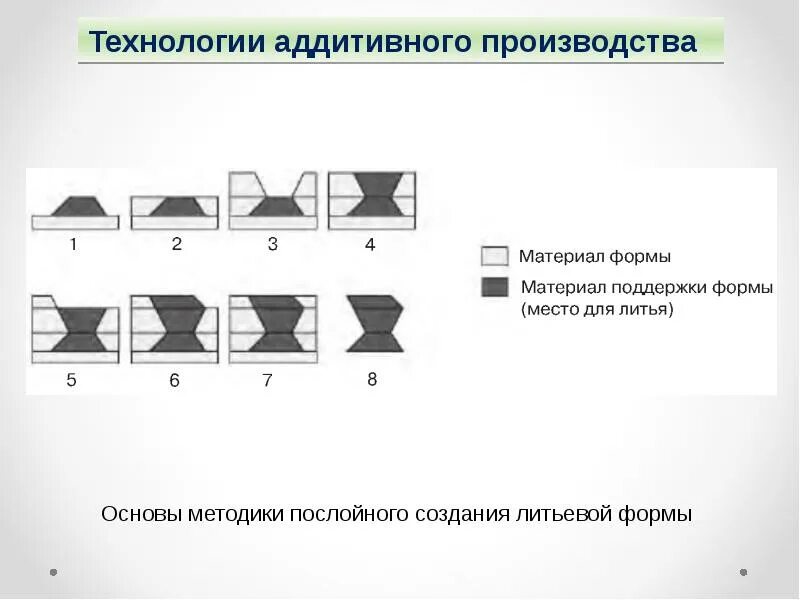 Технологии аддитивного производства

1 2 3 4

5 6 7 8

Материал формы

Материал поддержки формы (место для литья)

Основы методики послойного создания литьевой формы